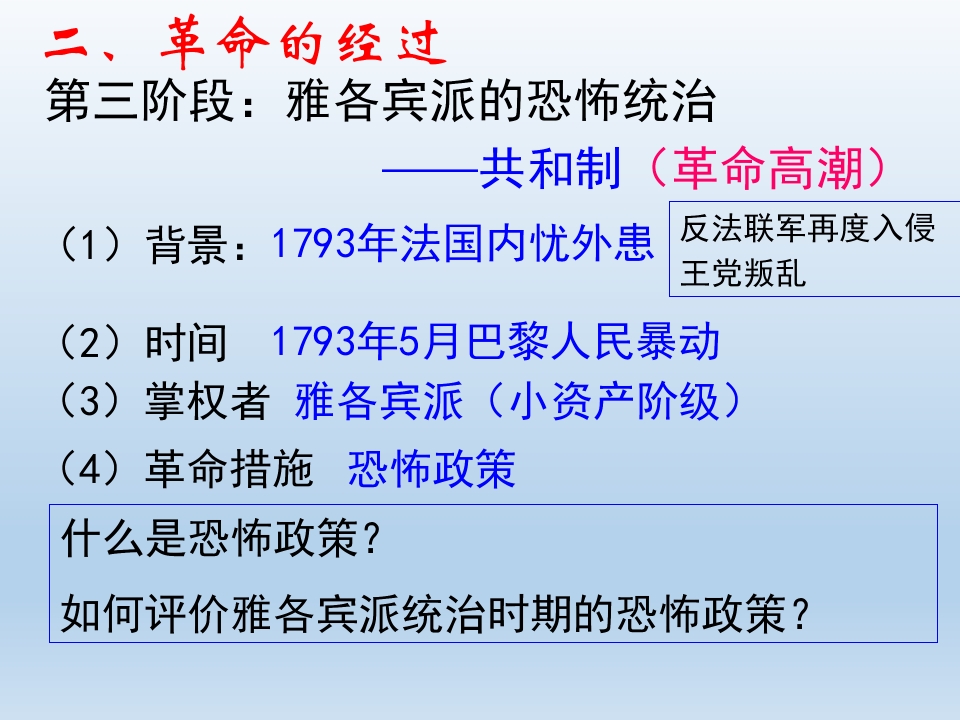 二、革命的经过

第三阶段：雅各宾派的恐怖统治

——共和制（革命高潮）

（1）背景：1793年法国内忧外患

反法联军再度入侵
王党叛乱

（2）时间 1793年5月巴黎人民暴动

（3）掌权者 雅各宾派（小资产阶级）

（4）革命措施 恐怖政策

什么是恐怖政策？

如何评价雅各宾派统治时期的恐怖政策？